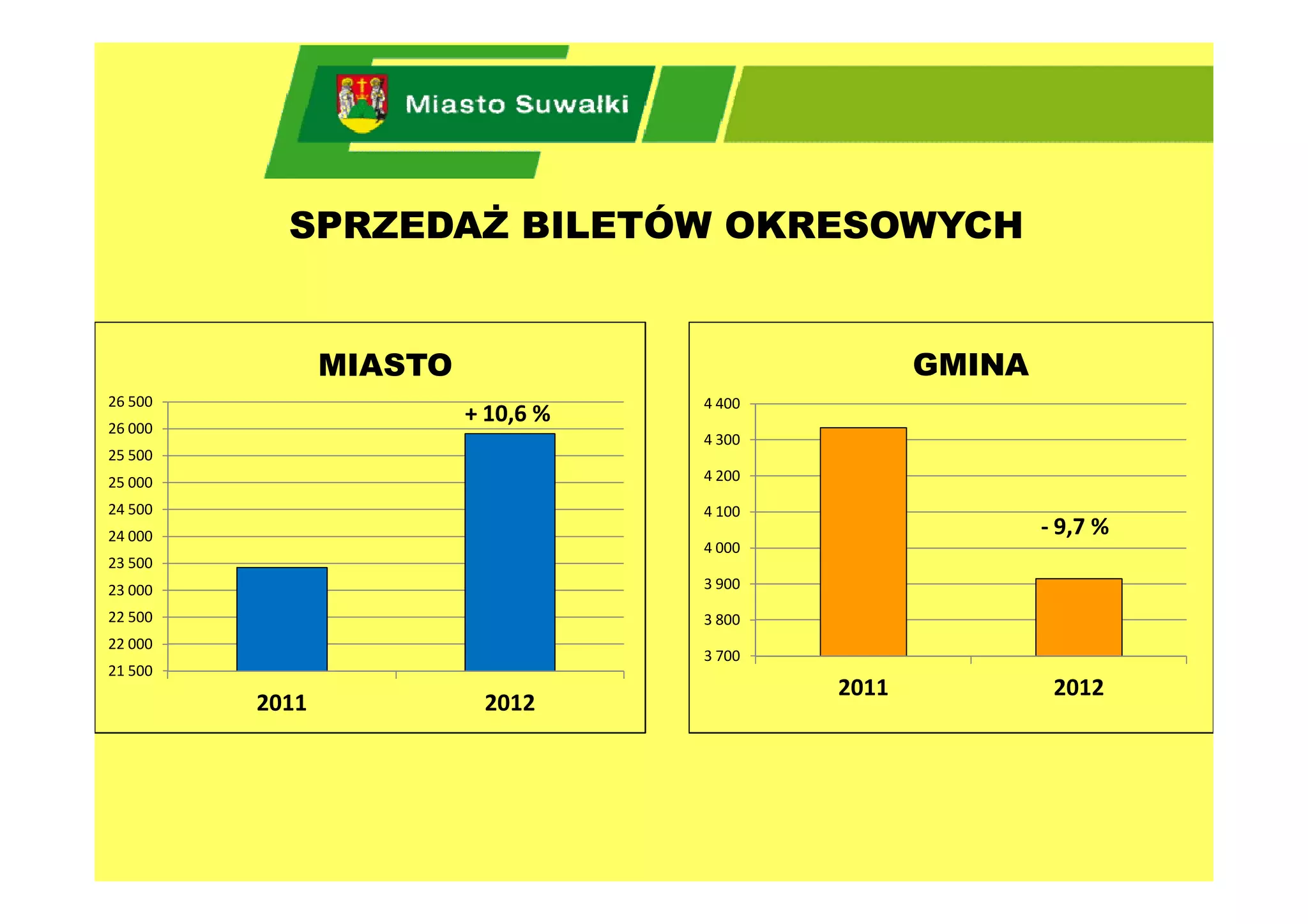 Miasto Suwałki

SPRZEDAŻ BILETÓW OKRESOWYCH

MIASTO

26 500
26 000
25 500
25 000
24 500
24 000
23 500
23 000
22 500
22 000
21 500

+ 10,6 %

2011
2012

GMINA

4 400
4 300
4 200
4 100
4 000
3 900
3 800
3 700

- 9,7 %

2011
2012